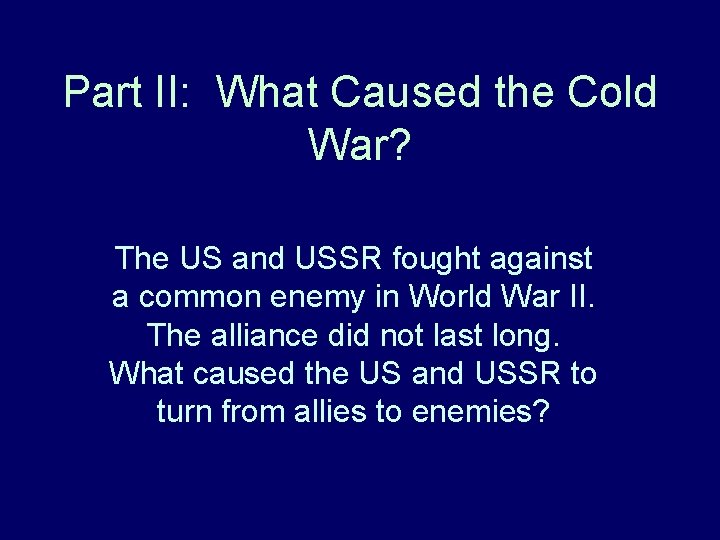 Part II: What Caused the Cold War?

The US and USSR fought against a common enemy in World War II. The alliance did not last long. What caused the US and USSR to turn from allies to enemies?